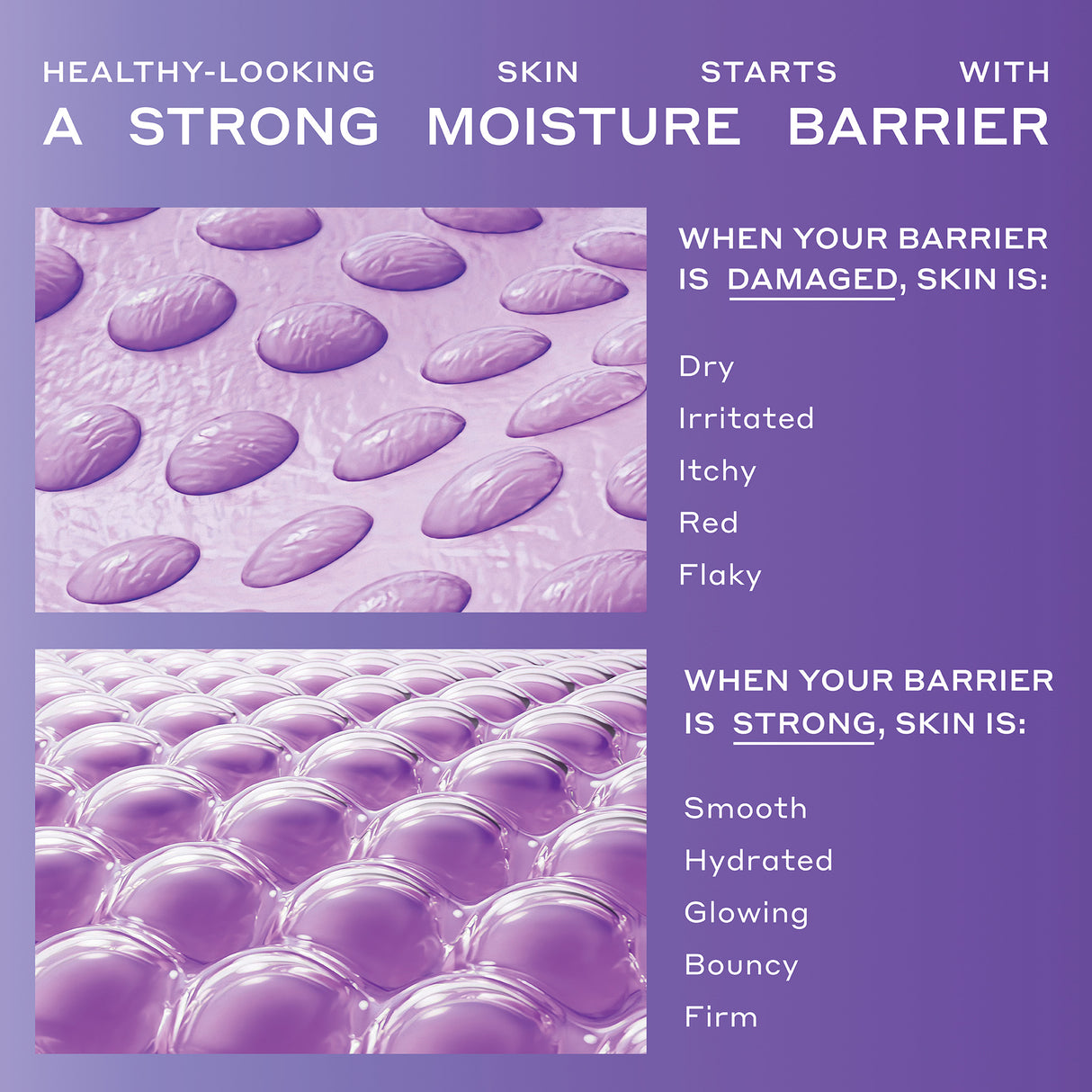 HEALTHY-LOOKING SKIN STARTS WITH
A STRONG MOISTURE BARRIER

WHEN YOUR BARRIER IS DAMAGED, SKIN IS:

Dry
Irritated
Itchy
Red
Flaky

WHEN YOUR BARRIER IS STRONG, SKIN IS:

Smooth
Hydrated
Glowing
Bouncy
Firm